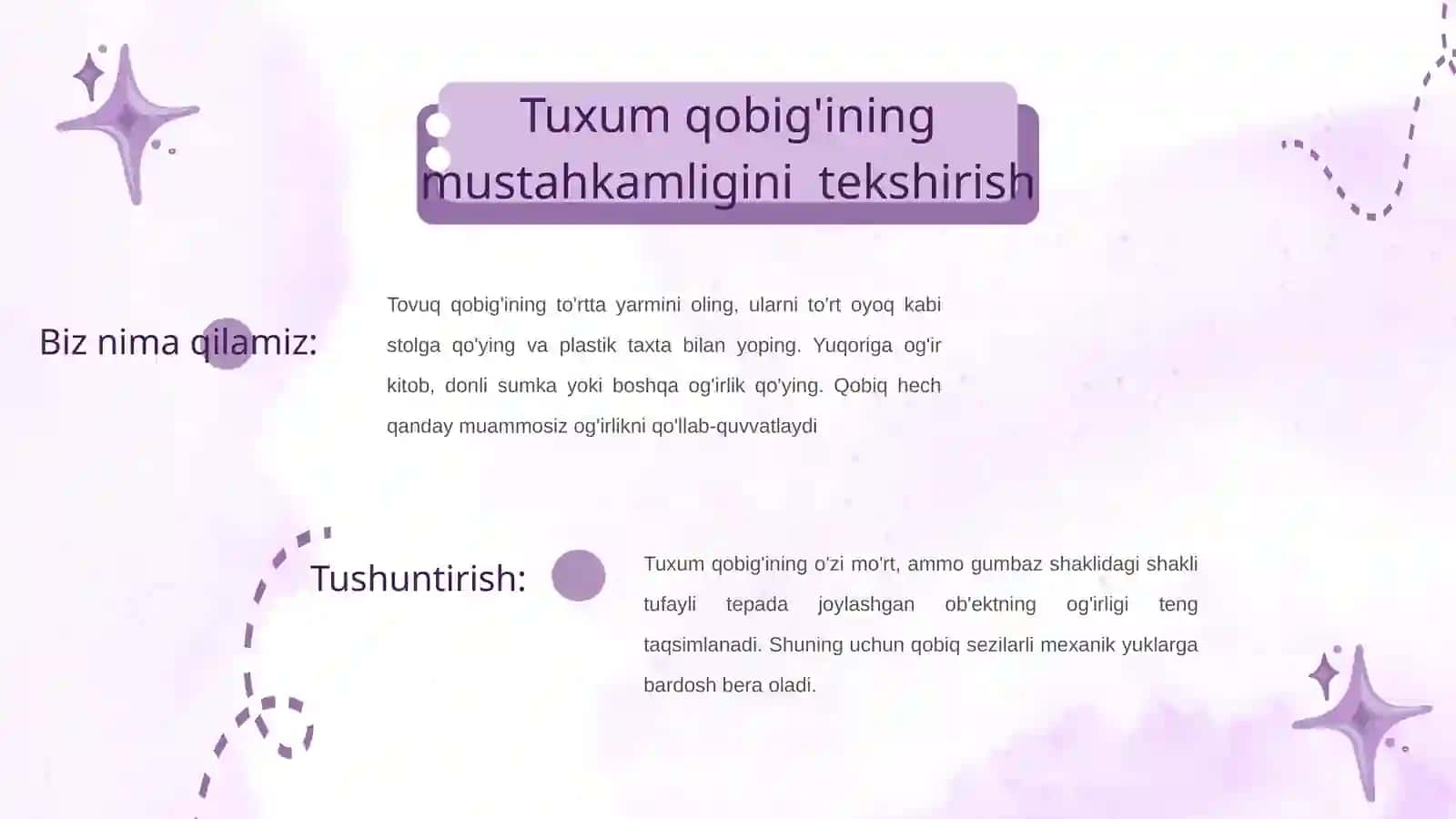 Tuxum qobig'ining mustahkamligini tekshirish

Biz nima qilamiz:

Tovuq qobig'ining to'rtta yarmini oling, ularni to'rt oyoq kabi stolga qo'ying va plastik taxta bilan yoping. Yuqoriga og'ir kitob, donli sumka yoki boshqa og'irlik qo'ying. Qobiq hech qanday muammosiz og'irlikni qo'llab-quvvatlaydi

Tushuntirish:

Tuxum qobig'ining o'zi mo'rt, ammo gumbaz shaklidagi shakli tufayli tepada joylashgan ob'ektning og'irligi teng taqsimlanadi. Shuning uchun qobiq sezilarli mexanik yuklarga bardosh bera oladi.